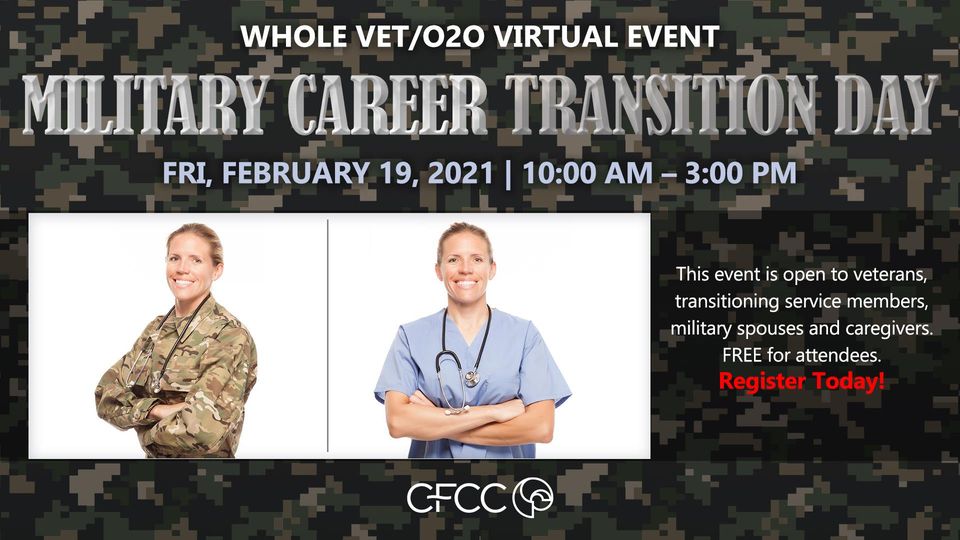 WHOLE VET/O2O VIRTUAL EVENT

MILITARY CAREER TRANSITION DAY

FRI, FEBRUARY 19, 2021 | 10:00 AM – 3:00 PM

This event is open to veterans, transitioning service members, military spouses and caregivers. FREE for attendees.

Register Today!

CFCC